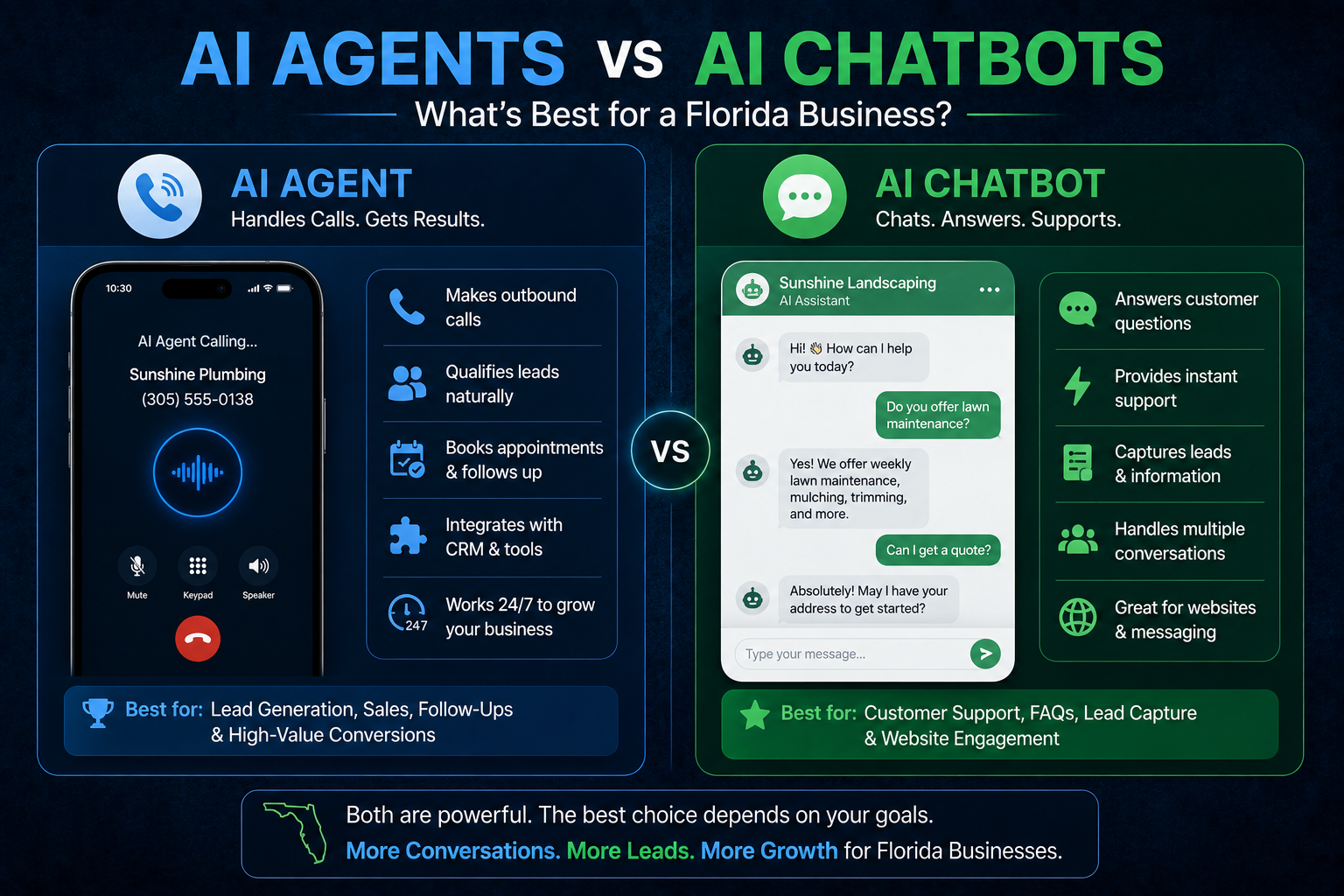 AI AGENTS vs AI CHATBOTS

What's Best for a Florida Business?

AI AGENT
Handles Calls. Gets Results.

10:30

AI Agent Calling...

Sunshine Plumbing
(305) 555-0138

Mute
Keypad
Speaker

Makes outbound calls

Qualifies leads naturally

Books appointments & follows up

Integrates with CRM & tools

247
Works 24/7 to grow your business

Best for: Lead Generation, Sales, Follow-Ups & High-Value Conversions

VS

AI CHATBOT
Chats. Answers. Supports.

Sunshine Landscaping
AI Assistant

Hi! 👋 How can I help you today?

Do you offer lawn maintenance?

Yes! We offer weekly lawn maintenance, mulching, trimming, and more.

Can I get a quote?

Absolutely! May I have your address to get started?

Type your message...

Answers customer questions

Provides instant support

Captures leads & information

Handles multiple conversations

Great for websites & messaging

Best for: Customer Support, FAQs, Lead Capture & Website Engagement

Both are powerful. The best choice depends on your goals.
More Conversations. More Leads. More Growth for Florida Businesses.